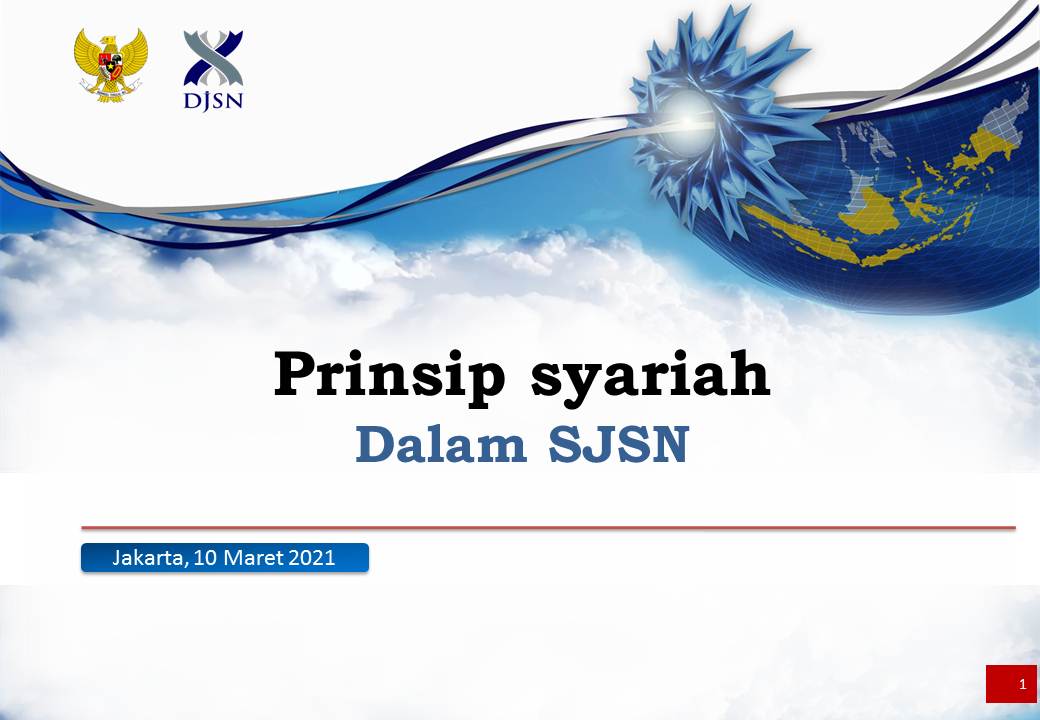 DJSN

Prinsip syariah
Dalam SJSN

Jakarta, 10 Maret 2021

1